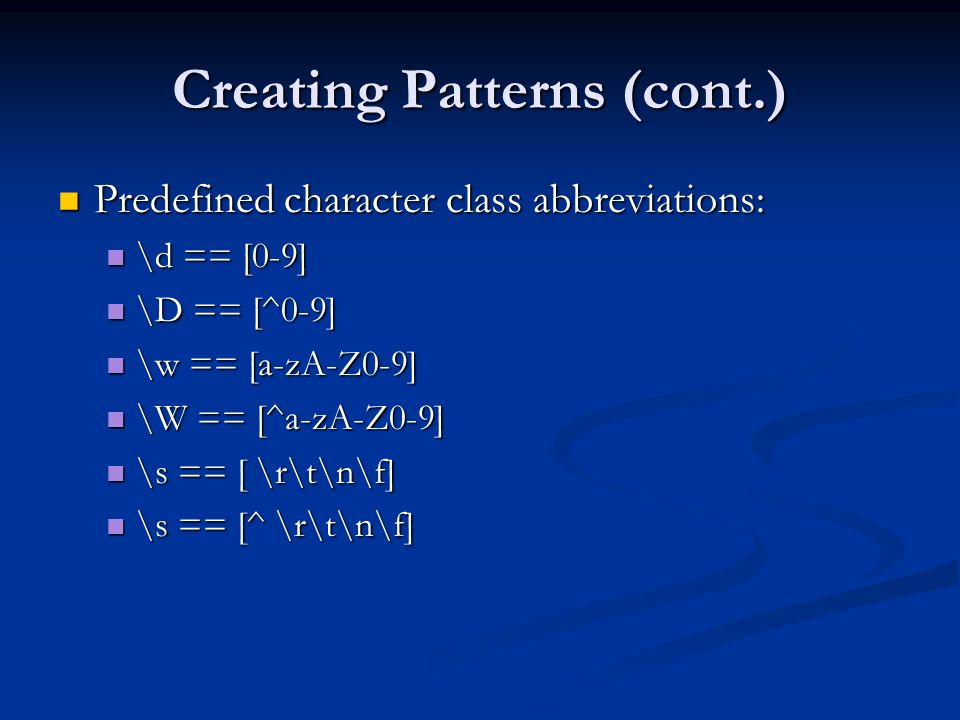 Creating Patterns (cont.)

Predefined character class abbreviations:

\d == [0-9]

\D == [^0-9]

\w == [a-zA-Z0-9]

\W == [^a-zA-Z0-9]

\s == [ \r\t\n\f]

\s == [^ \r\t\n\f]